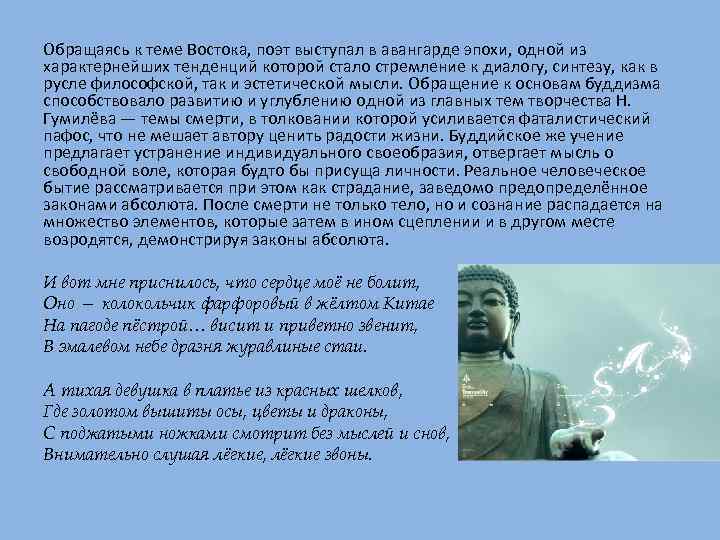 Обращаясь к теме Востока, поэт выступал в авангарде эпохи, одной из характернейших тенденций которой стало стремление к диалогу, синтезу, как в русле философской, так и эстетической мысли. Обращение к основам буддизма способствовало развитию и углублению одной из главных тем творчества Н. Гумилёва — темы смерти, в толковании которой усиливается фаталистический пафос, что не мешает автору ценить радости жизни. Буддийское же учение предлагает устранение индивидуального своеобразия, отвергает мысль о свободной воле, которая будто бы присуща личности. Реальное человеческое бытие рассматривается при этом как страдание, заведомо предопределённое законами абсолюта. После смерти не только тело, но и сознание распадается на множество элементов, которые затем в ином сцеплении и в другом месте возродятся, демонстрируя законы абсолюта.

И вот мне приснилось, что сердце моё не болит,
Оно — колокольчик фарфоровый в жёлтом Китае
На пагоде пёстрой… висит и приветно звенит,
В эмалевом небе дразня журавлиные стаи.

А тихая девушка в платье из красных шелков,
Где золотом вышиты осы, цветы и драконы,
С поджатыми ножками смотрит без мыслей и снов,
Внимательно слушая лёгкие, лёгкие звоны.